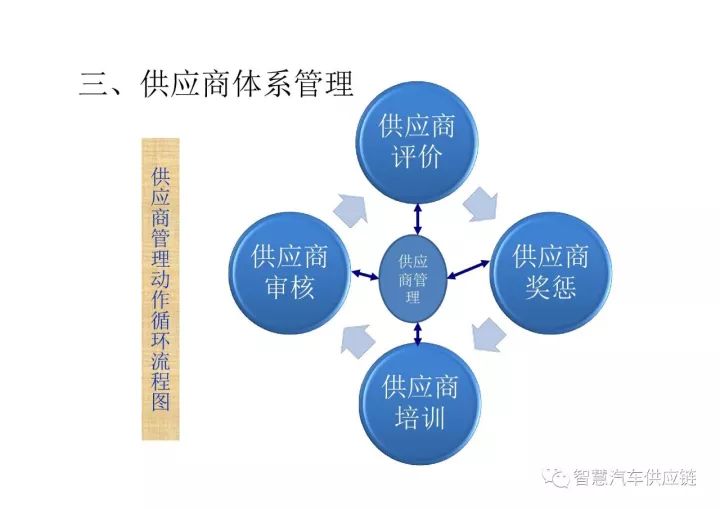 三、供应商体系管理

供应商管理动作循环流程图

供应商评价

供应商审核

供应商管理

供应商奖惩

供应商培训

智慧汽车供应链